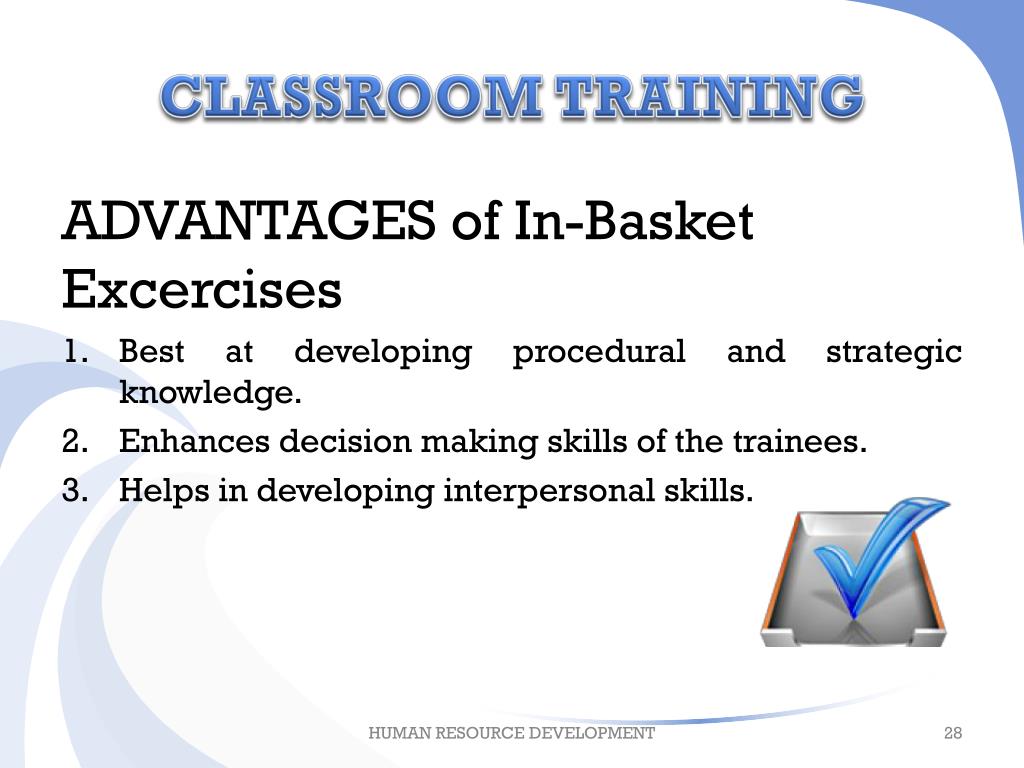 CLASSROOM TRAINING

ADVANTAGES of In-Basket Excercises

1. Best at developing procedural and strategic knowledge.
2. Enhances decision making skills of the trainees.
3. Helps in developing interpersonal skills.

HUMAN RESOURCE DEVELOPMENT

28